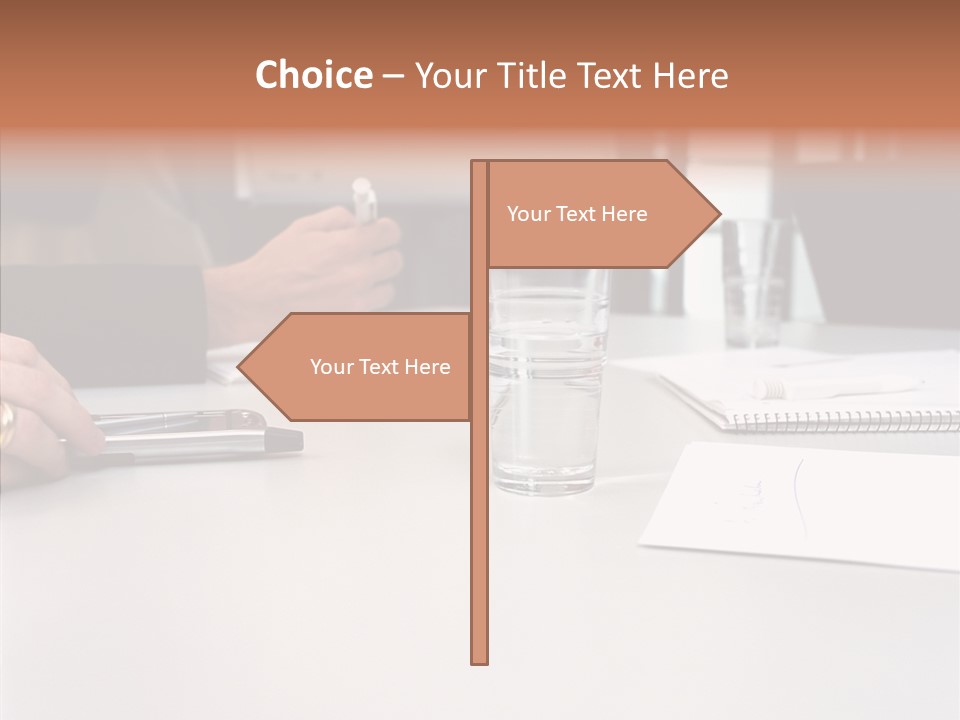 Choice – Your Title Text Here

Your Text Here

Your Text Here